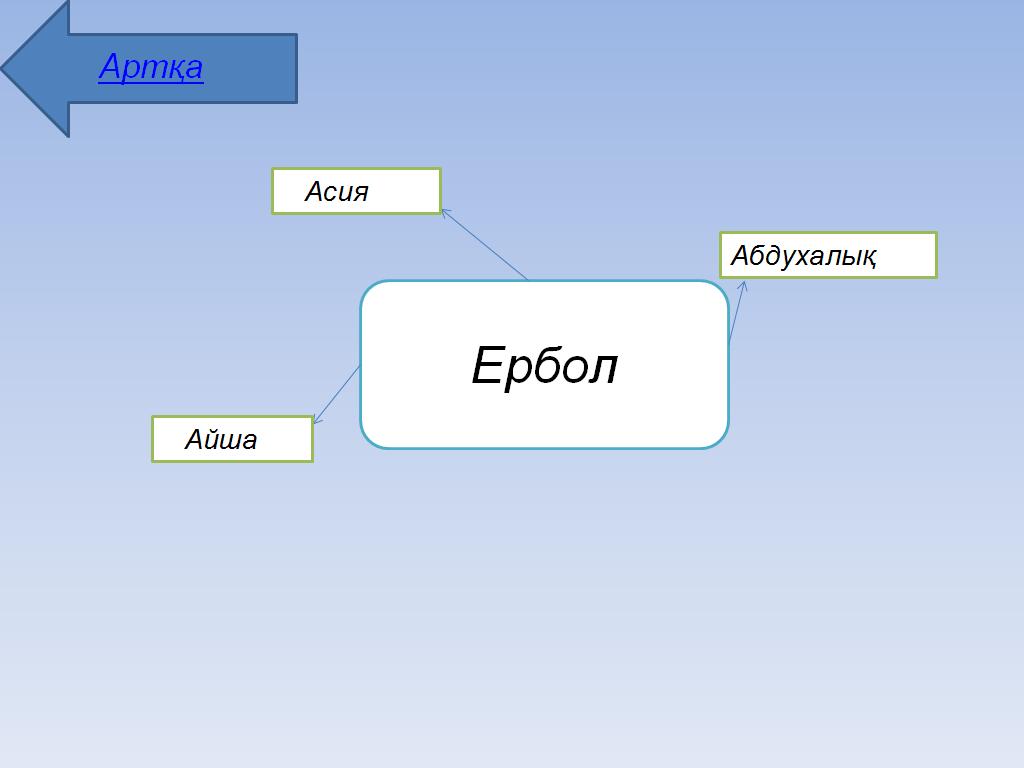 Артқа

Асия

Абдухалық

Ербол

Айша